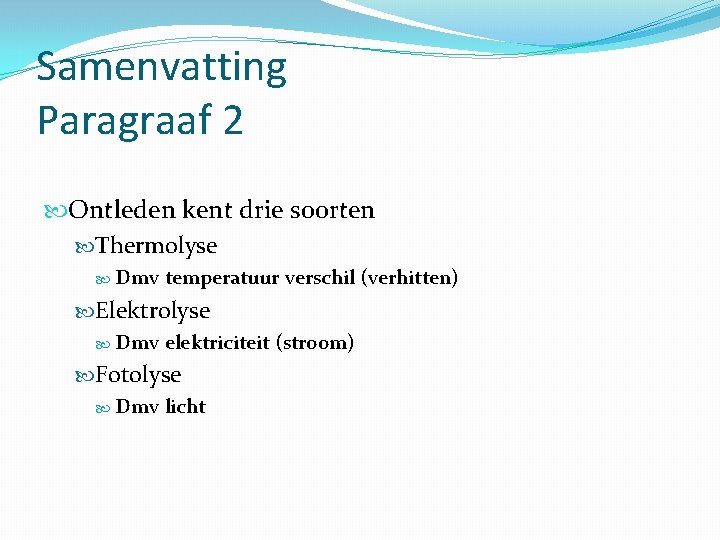 Samenvatting
Paragraaf 2

Ontleden kent drie soorten

Thermolyse

Dmv temperatuur verschil (verhitten)

Elektrolyse

Dmv elektriciteit (stroom)

Fotolyse

Dmv licht